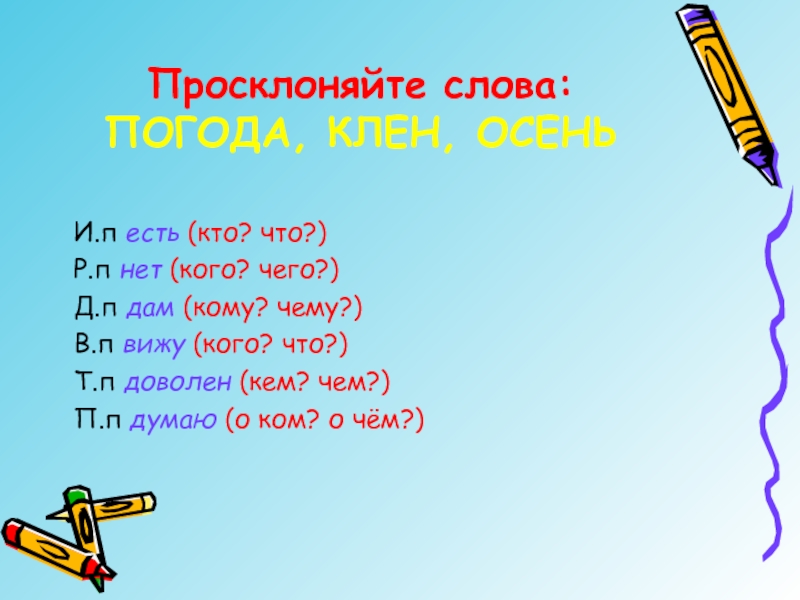 Просклоняйте слова:
ПОГОДА, КЛЕН, ОСЕНЬ

И.п есть (кто? что?)
Р.п нет (кого? чего?)
Д.п дам (кому? чему?)
В.п вижу (кого? что?)
Т.п доволен (кем? чем?)
П.п думаю (о ком? о чём?)